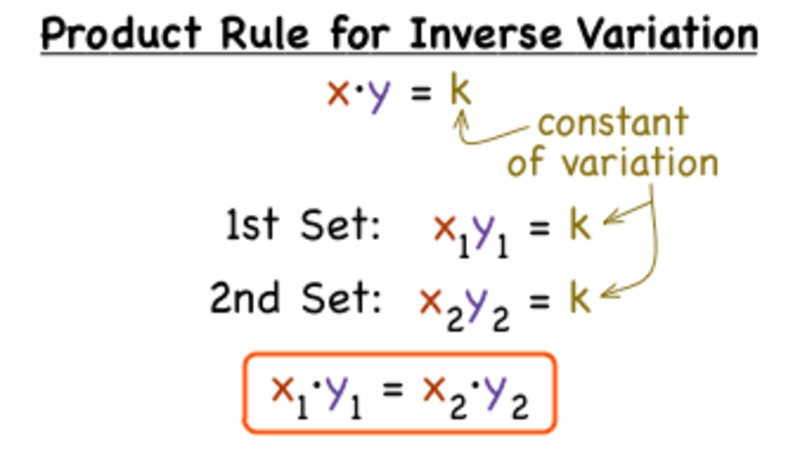 Product Rule for Inverse Variation

$x \cdot y = k$

constant of variation

1st Set: $x_1 y_1 = k$

2nd Set: $x_2 y_2 = k$

$x_1 \cdot y_1 = x_2 \cdot y_2$